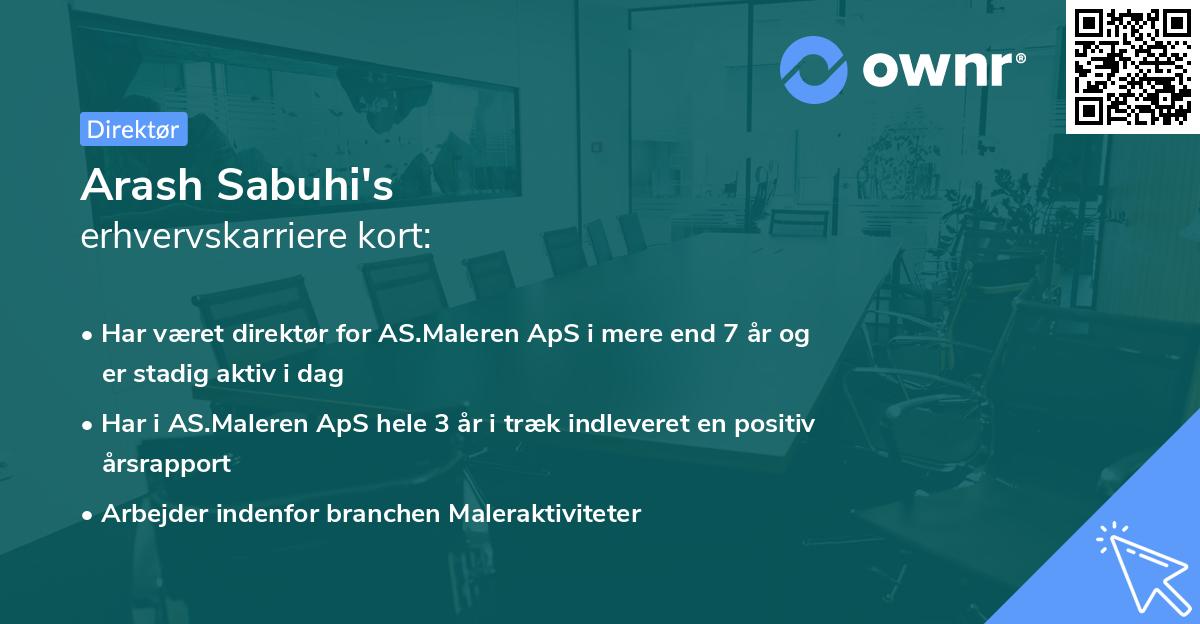 ownr®

Direktør

Arash Sabuhi's
erhvervskarriere kort:

• Har været direktør for AS.Maleren ApS i mere end 7 år og er stadig aktiv i dag

• Har i AS.Maleren ApS hele 3 år i træk indleveret en positiv årsrapport

• Arbejder indenfor branchen Maleraktiviteter